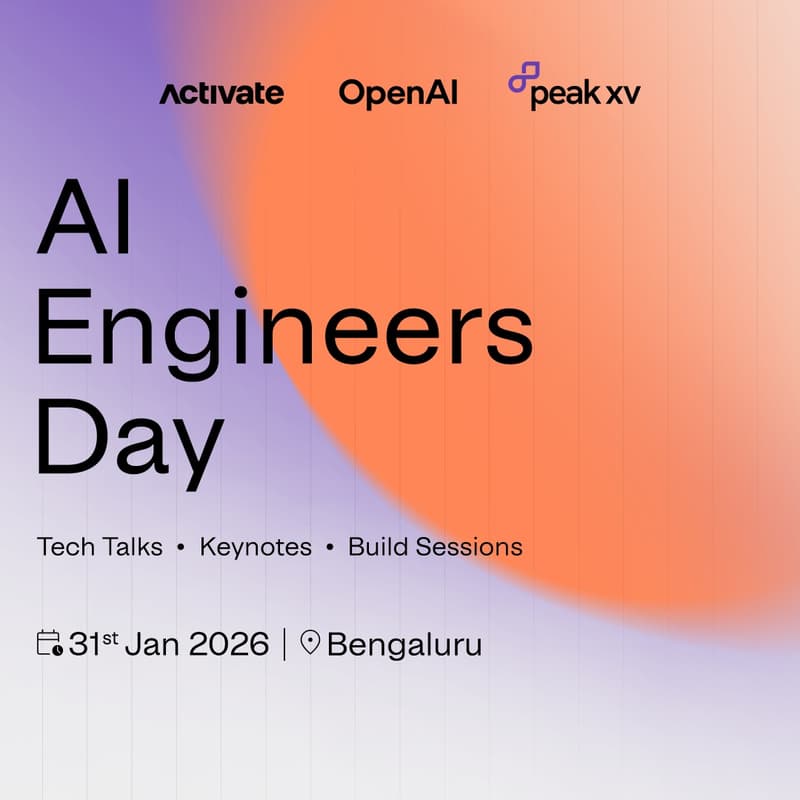 Activate OpenAI peak xv

AI Engineers Day

Tech Talks • Keynotes • Build Sessions

31st Jan 2026 | Bengaluru